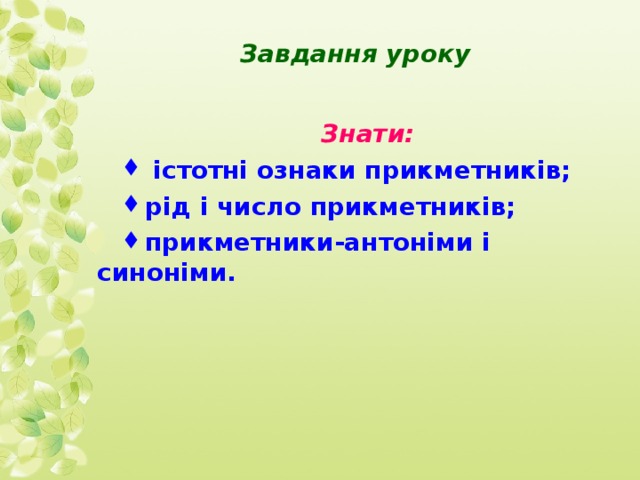 Завдання уроку

Знати:

♦ істотні ознаки прикметників;

♦ рід і число прикметників;

♦ прикметники-антоніми і синоніми.